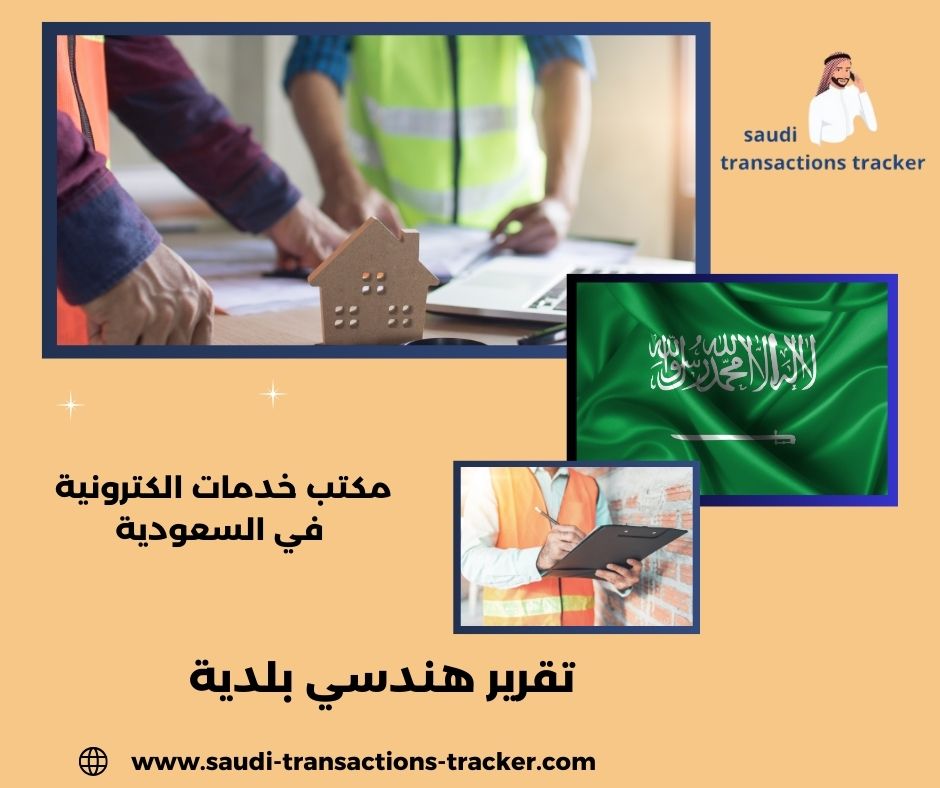 saudi transactions tracker

لا إله إلا الله محمد رسول الله

مكتب خدمات الكترونية في السعودية

تقرير هندسي بلدية

www.saudi-transactions-tracker.com